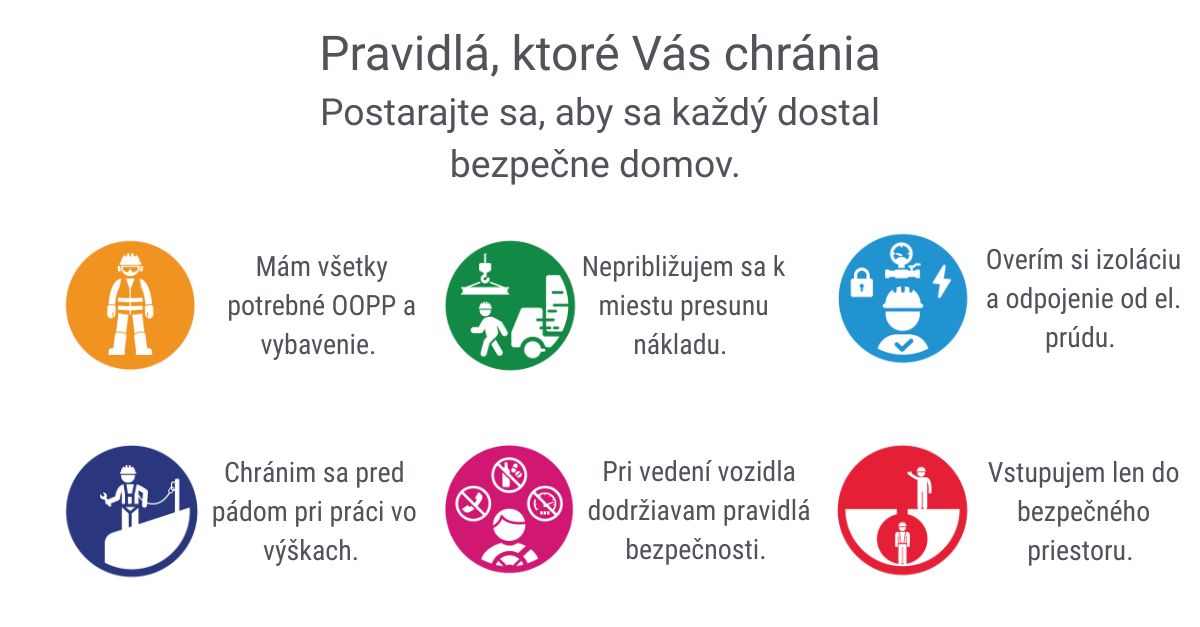 Pravidlá, ktoré Vás chránia
Postarajte sa, aby sa každý dostal bezpečne domov.

Mám všetky potrebné OOPP a vybavenie.

Nepribližujem sa k miestu presunu nákladu.

Overím si izoláciu a odpojenie od el. prúdu.

Chránim sa pred pádom pri práci vo výškach.

Pri vedení vozidla dodržiavam pravidlá bezpečnosti.

Vstupujem len do bezpečného priestoru.